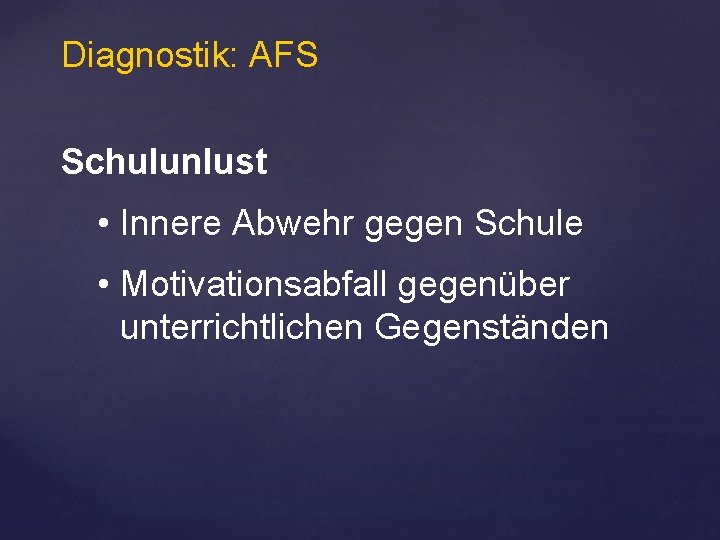 Diagnostik: AFS

Schulunlust

• Innere Abwehr gegen Schule

• Motivationsabfall gegenüber unterrichtlichen Gegenständen